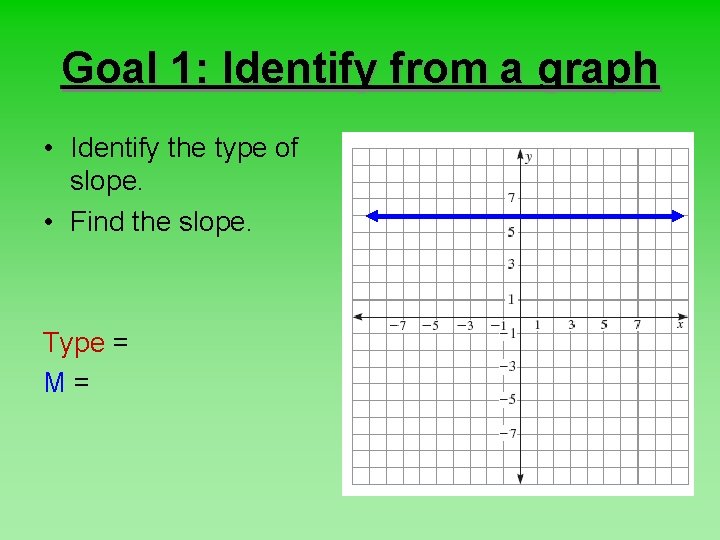 Goal 1: Identify from a graph

• Identify the type of slope.
• Find the slope.

Type =
M =

y
7
5
3
1
−7 −5 −3 −1 1 3 5 7 x
−1
−3
−5
−7